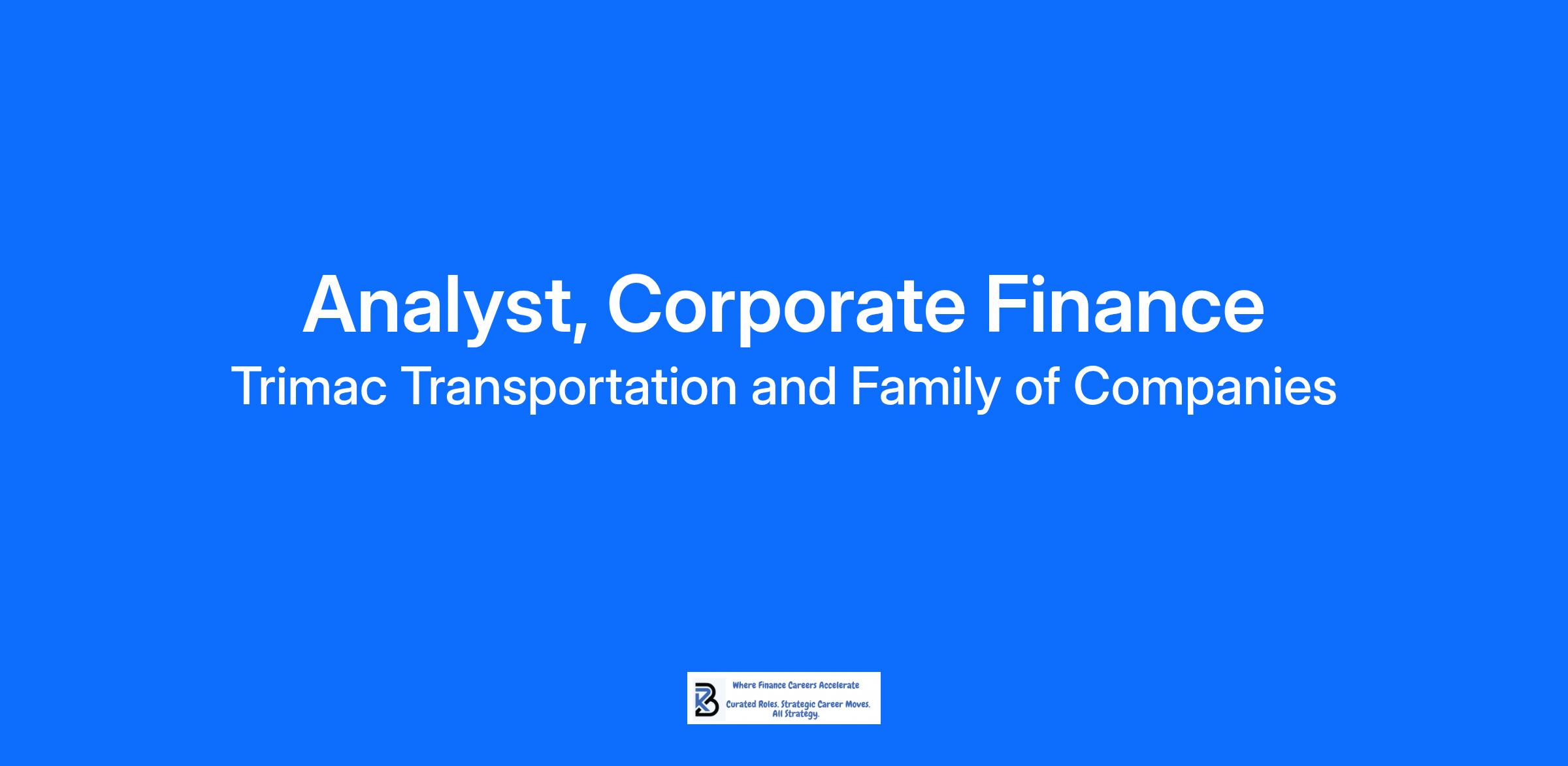 Analyst, Corporate Finance
Trimac Transportation and Family of Companies

Where Finance Careers Accelerate
Curated Roles. Strategic Career Moves. All Strategy.